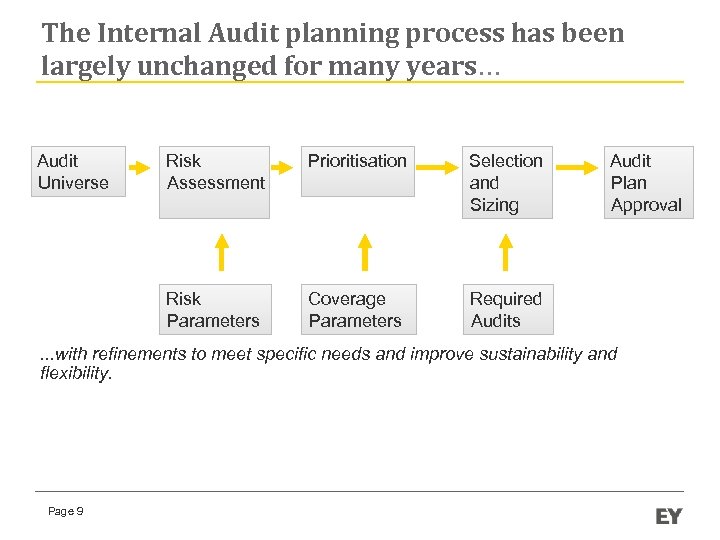 The Internal Audit planning process has been largely unchanged for many years…

Audit Universe

Risk Assessment

Prioritisation

Selection and Sizing

Audit Plan Approval

Risk Parameters

Coverage Parameters

Required Audits

...with refinements to meet specific needs and improve sustainability and flexibility.

Page 9

EY